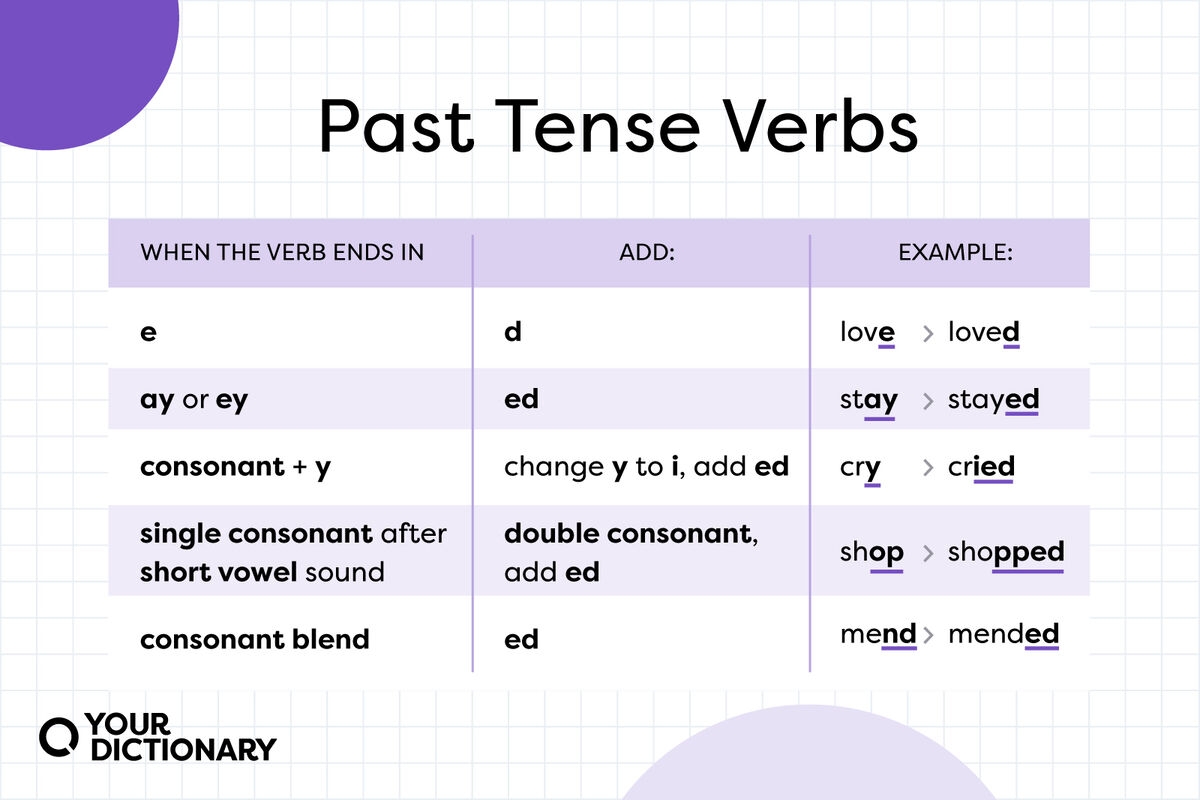 Past Tense Verbs

| WHEN THE VERB ENDS IN | ADD: | EXAMPLE: |
|---|---|---|
| e | d | love > loved |
| ay or ey | ed | stay > stayed |
| consonant + y | change y to i, add ed | cry > cried |
| single consonant after short vowel sound | double consonant, add ed | shop > shopped |
| consonant blend | ed | mend > mended |

YOUR DICTIONARY